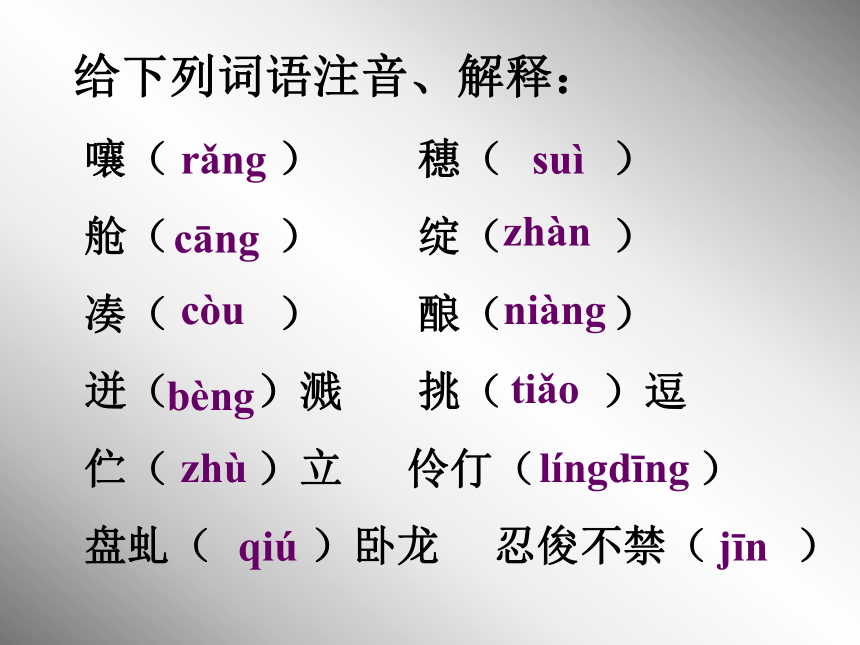 给下列词语注音、解释：

嚷（ rǎng ）　　穗（ suì ）

舱（ cāng ）　　绽（ zhàn ）

凑（ còu ）　　酿（ niàng ）

迸（ bèng ）溅　　挑（ tiǎo ）逗

伫（ zhù ）立　　伶仃（ língdīng ）

盘虬（ qiú ）卧龙　　忍俊不禁（ jīn ）